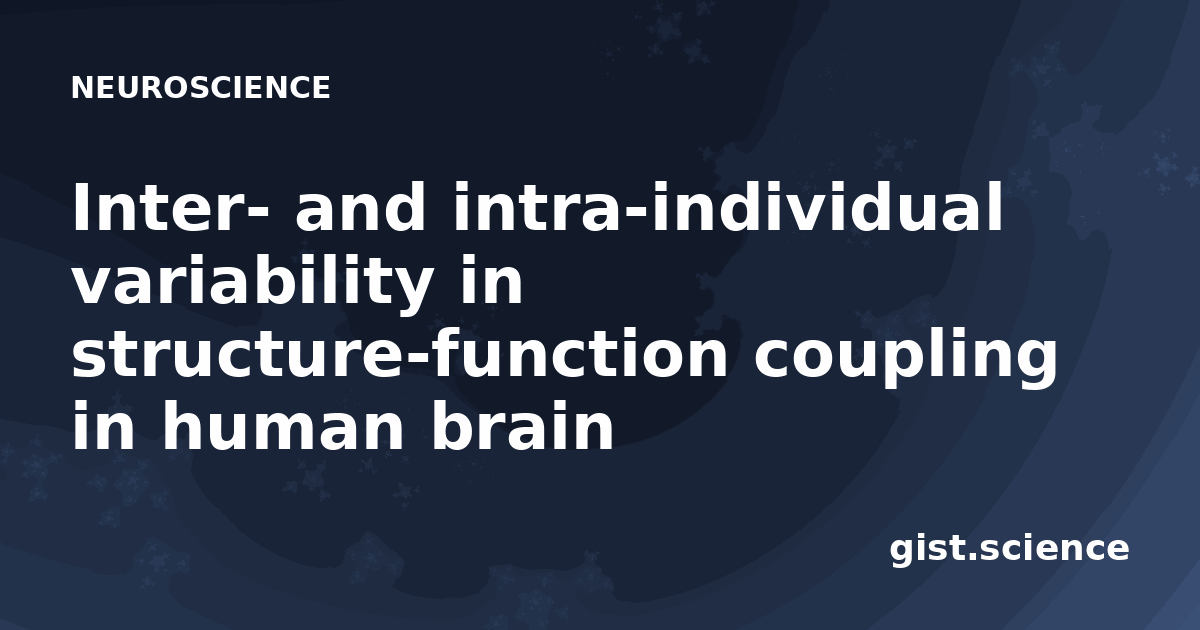 NEUROSCIENCE

Inter- and intra-individual variability in structure-function coupling in human brain

gist.science